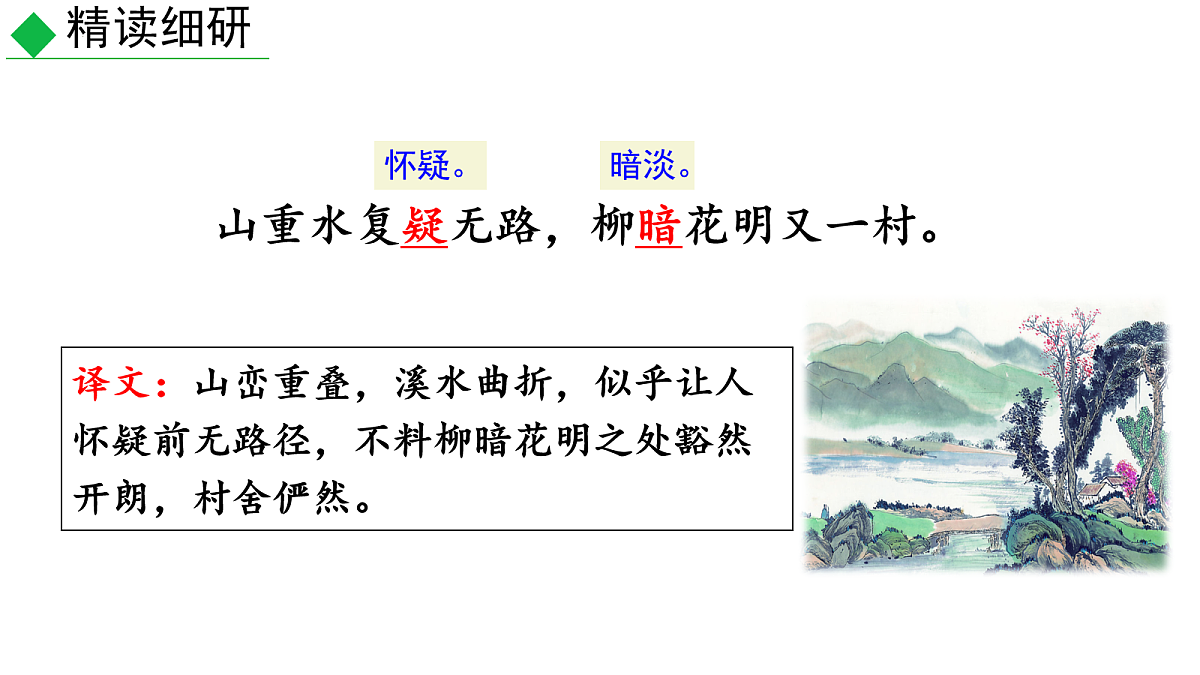 精读细研

怀疑。

暗淡。

山重水复疑无路，柳暗花明又一村。

译文：山峦重叠，溪水曲折，似乎让人怀疑前无路径，不料柳暗花明之处豁然开朗，村舍俨然。